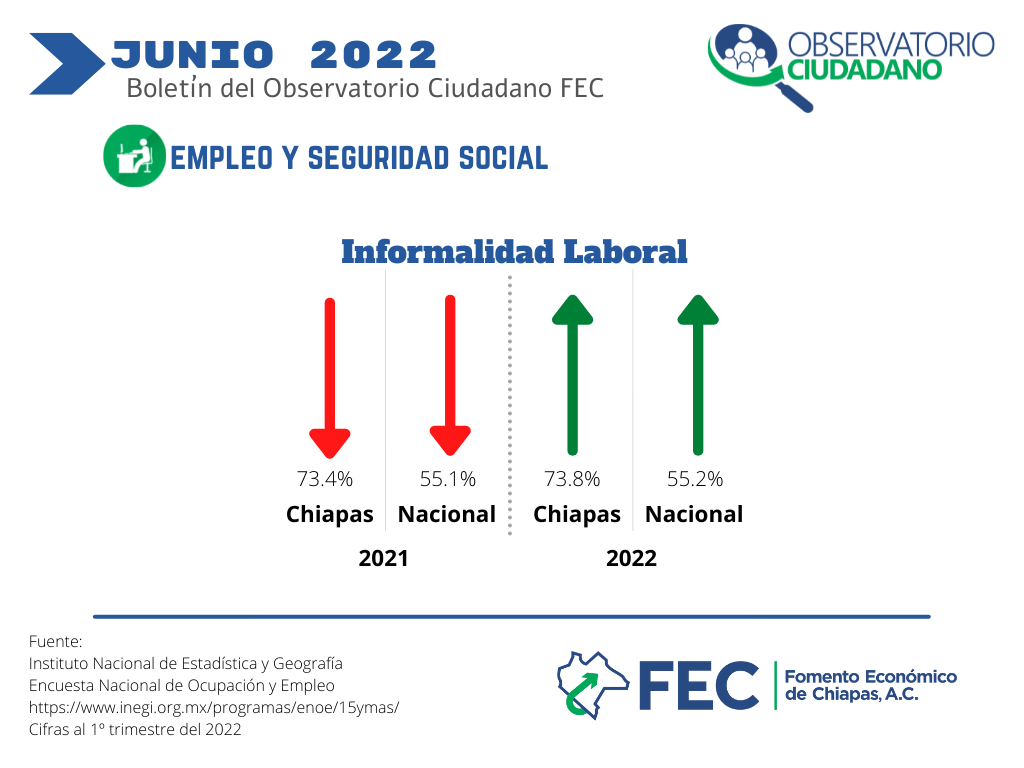 JUNIO 2022
Boletín del Observatorio Ciudadano FEC

OBSERVATORIO CIUDADANO

EMPLEO Y SEGURIDAD SOCIAL

Informalidad Laboral

73.4%
Chiapas

55.1%
Nacional

73.8%
Chiapas

55.2%
Nacional

2021

2022

Fuente:
Instituto Nacional de Estadística y Geografía
Encuesta Nacional de Ocupación y Empleo
https://www.inegi.org.mx/programas/enoe/15ymas/
Cifras al 1º trimestre del 2022

FEC
Fomento Económico de Chiapas, A.C.